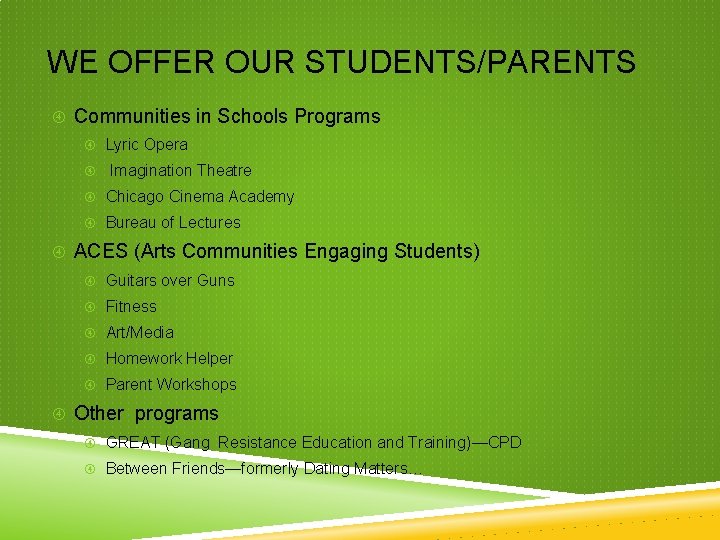 WE OFFER OUR STUDENTS/PARENTS

Communities in Schools Programs

Lyric Opera

Imagination Theatre

Chicago Cinema Academy

Bureau of Lectures

ACES (Arts Communities Engaging Students)

Guitars over Guns

Fitness

Art/Media

Homework Helper

Parent Workshops

Other programs

GREAT (Gang Resistance Education and Training)—CPD

Between Friends—formerly Dating Matters…